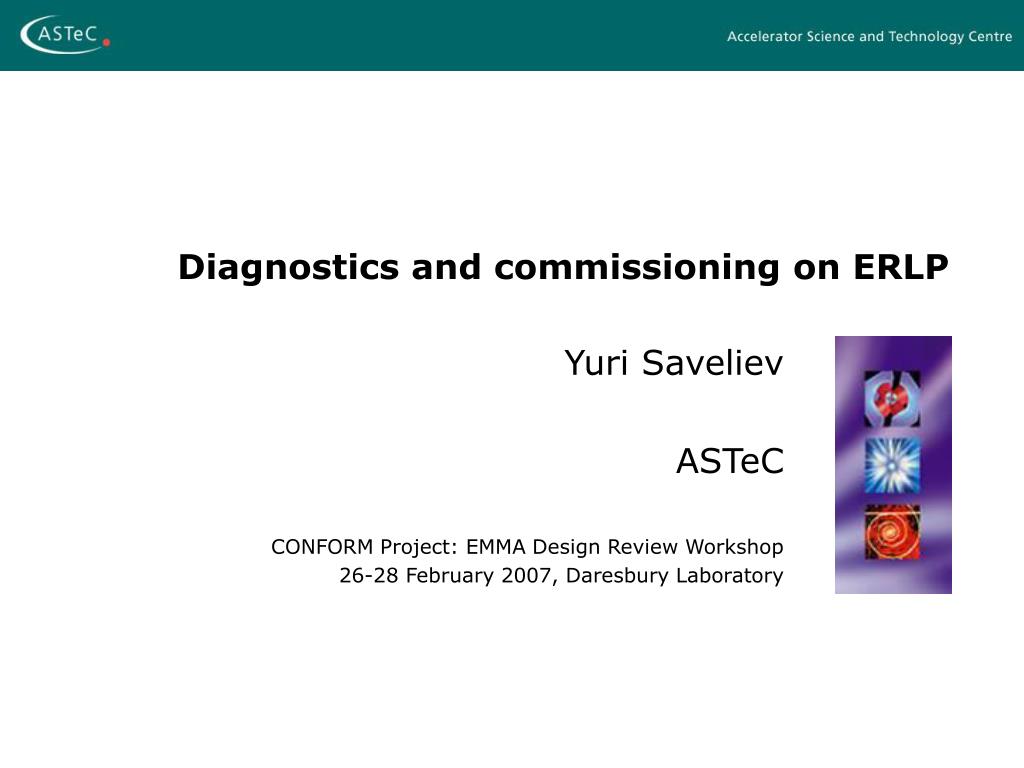 ASTeC

Accelerator Science and Technology Centre

Diagnostics and commissioning on ERLP

Yuri Saveliev

ASTeC

CONFORM Project: EMMA Design Review Workshop
26-28 February 2007, Daresbury Laboratory